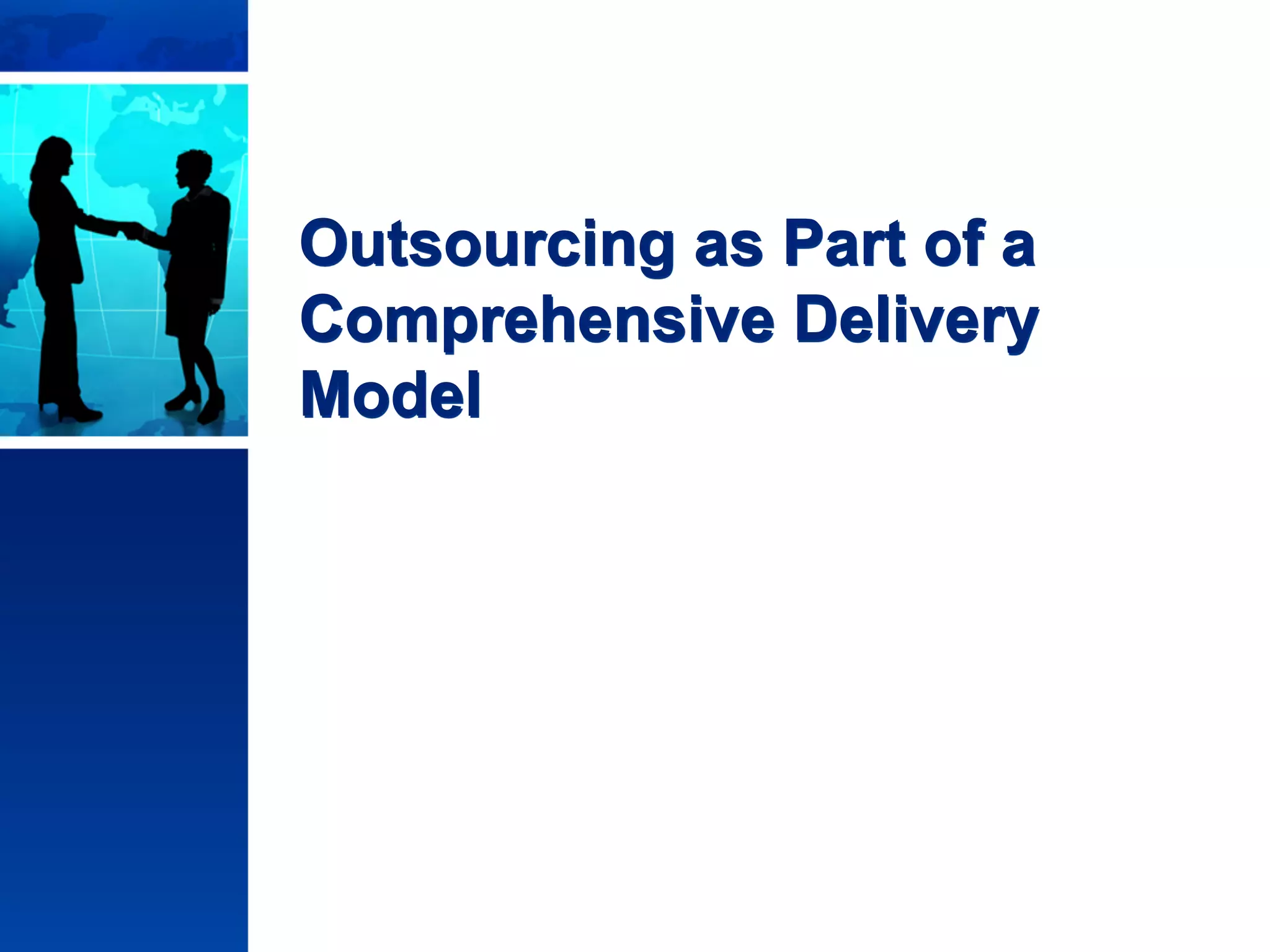 Outsourcing as Part of a Comprehensive Delivery Model